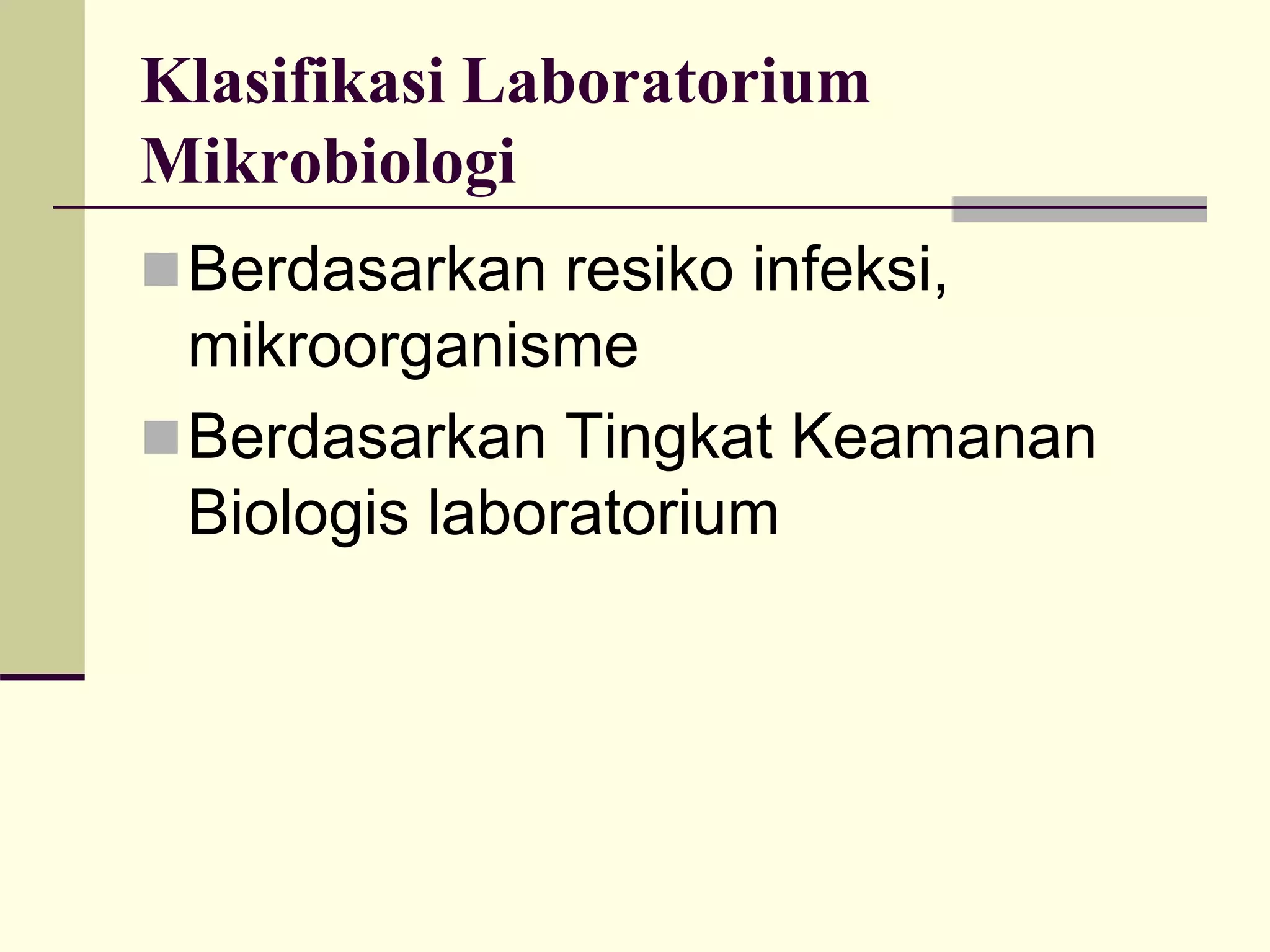 Klasifikasi Laboratorium Mikrobiologi

Berdasarkan resiko infeksi, mikroorganisme

Berdasarkan Tingkat Keamanan Biologis laboratorium